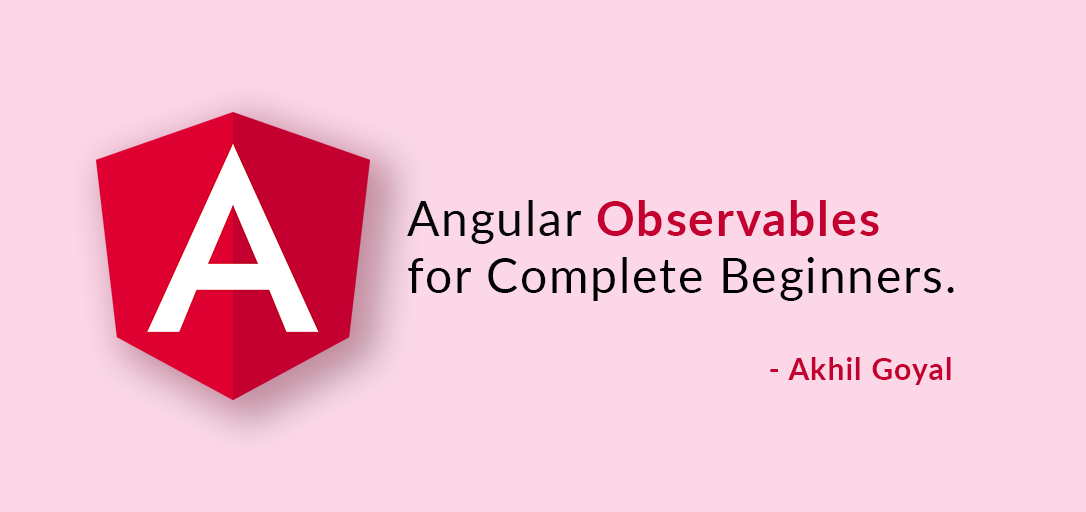 A

Angular Observables for Complete Beginners.

- Akhil Goyal